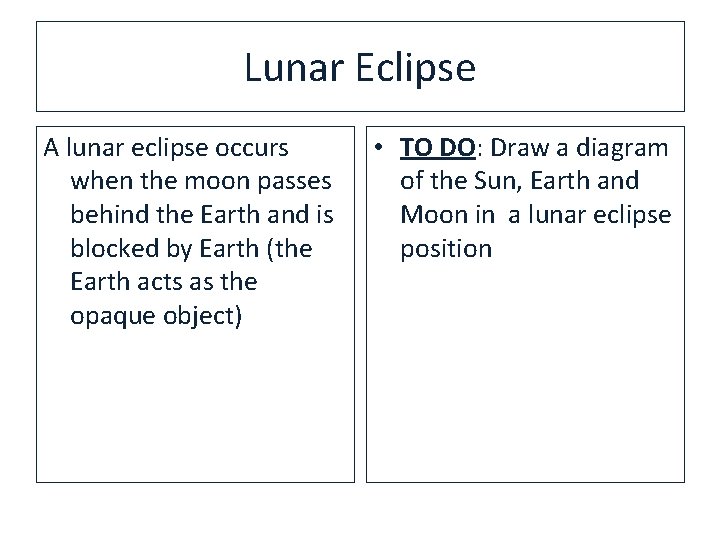 Lunar Eclipse

A lunar eclipse occurs when the moon passes behind the Earth and is blocked by Earth (the Earth acts as the opaque object)

• TO DO: Draw a diagram of the Sun, Earth and Moon in a lunar eclipse position